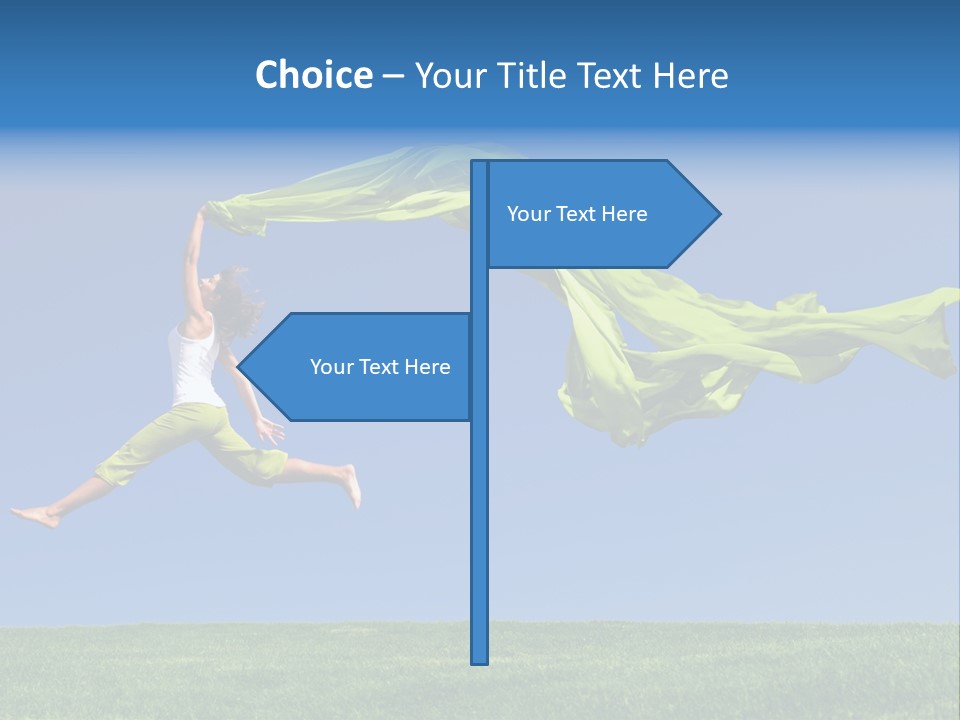 Choice – Your Title Text Here

Your Text Here

Your Text Here